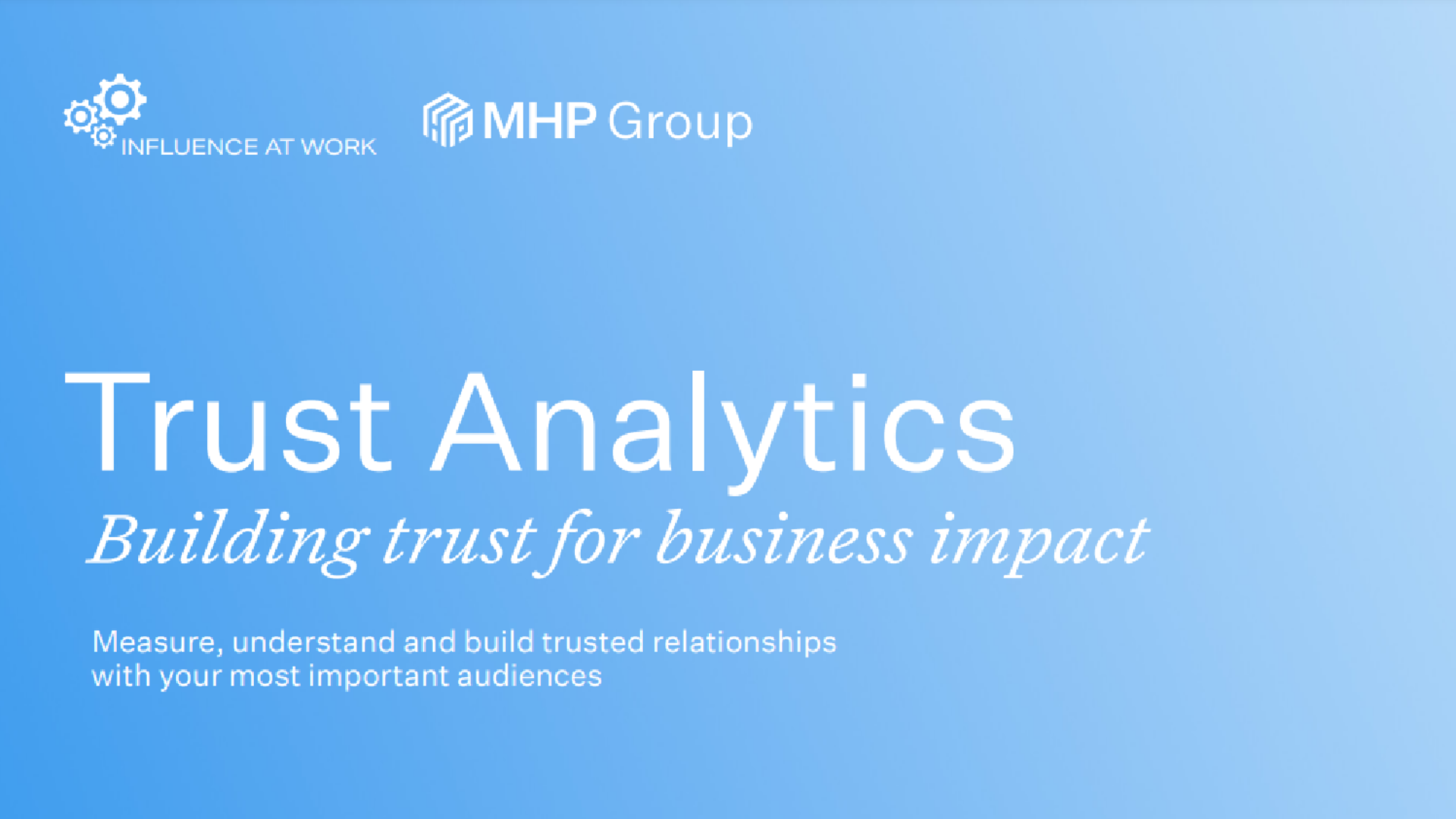 INFLUENCE AT WORK

MHP Group

Trust Analytics

Building trust for business impact

Measure, understand and build trusted relationships with your most important audiences